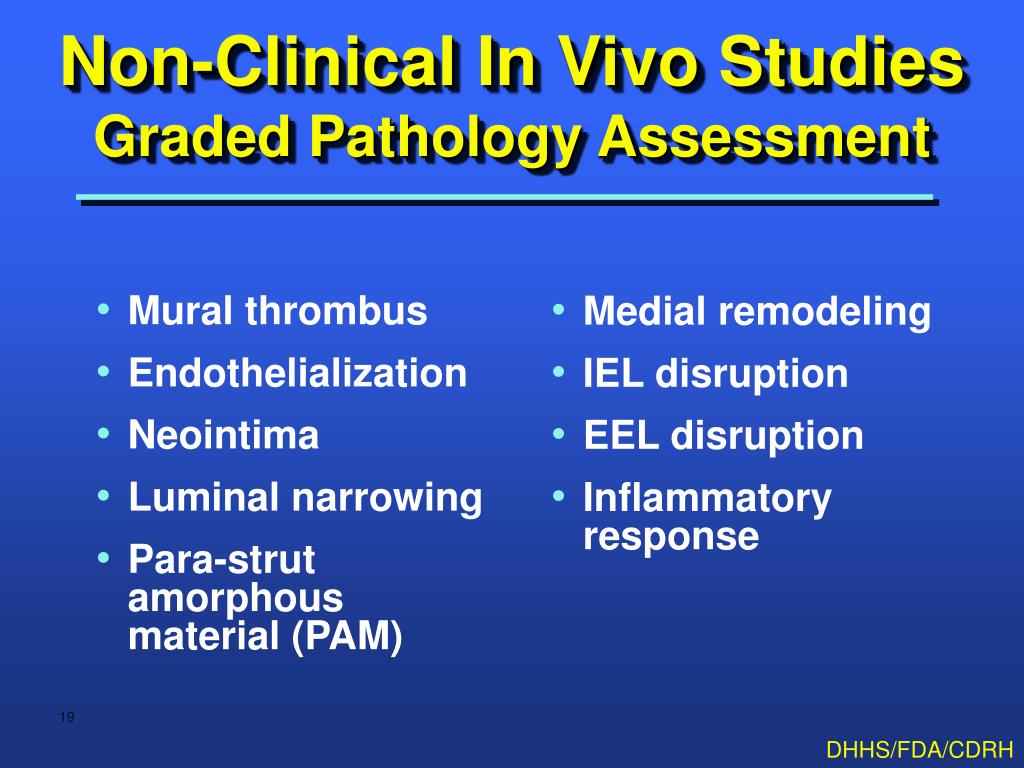 Non-Clinical In Vivo Studies
Graded Pathology Assessment

• Mural thrombus
• Endothelialization
• Neointima
• Luminal narrowing
• Para-strut amorphous material (PAM)

• Medial remodeling
• IEL disruption
• EEL disruption
• Inflammatory response

19

DHHS/FDA/CDRH